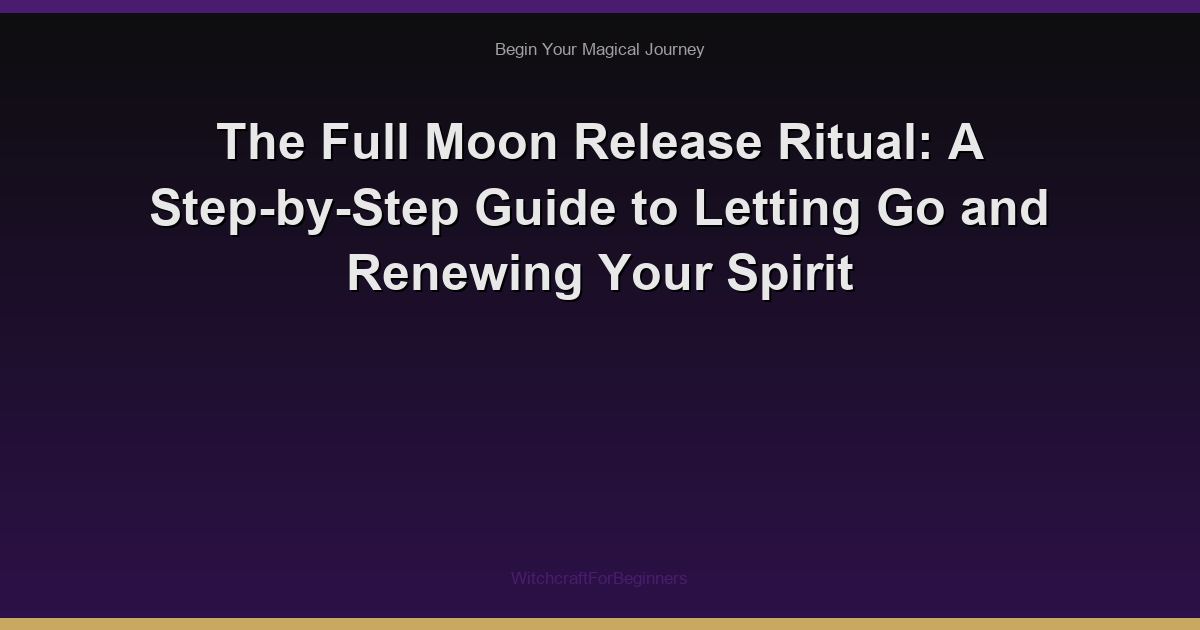 Begin Your Magical Journey

The Full Moon Release Ritual: A Step-by-Step Guide to Letting Go and Renewing Your Spirit

WitchcraftForBeginners